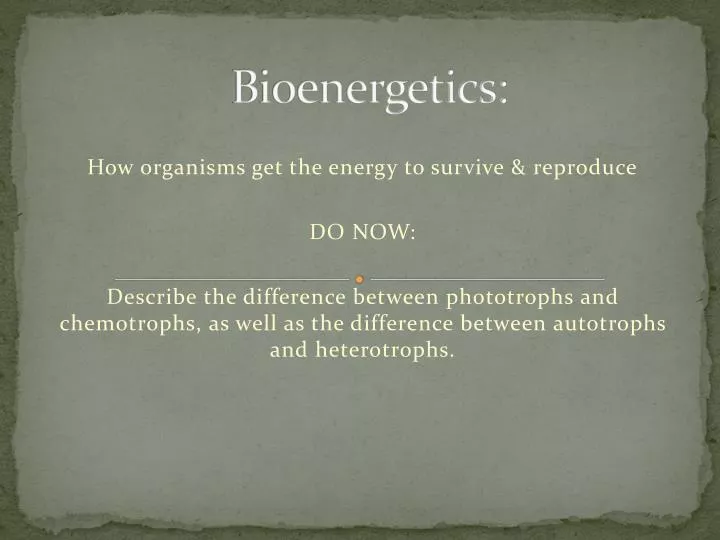 Bioenergetics:

How organisms get the energy to survive & reproduce

DO NOW:

Describe the difference between phototrophs and chemotrophs, as well as the difference between autotrophs and heterotrophs.